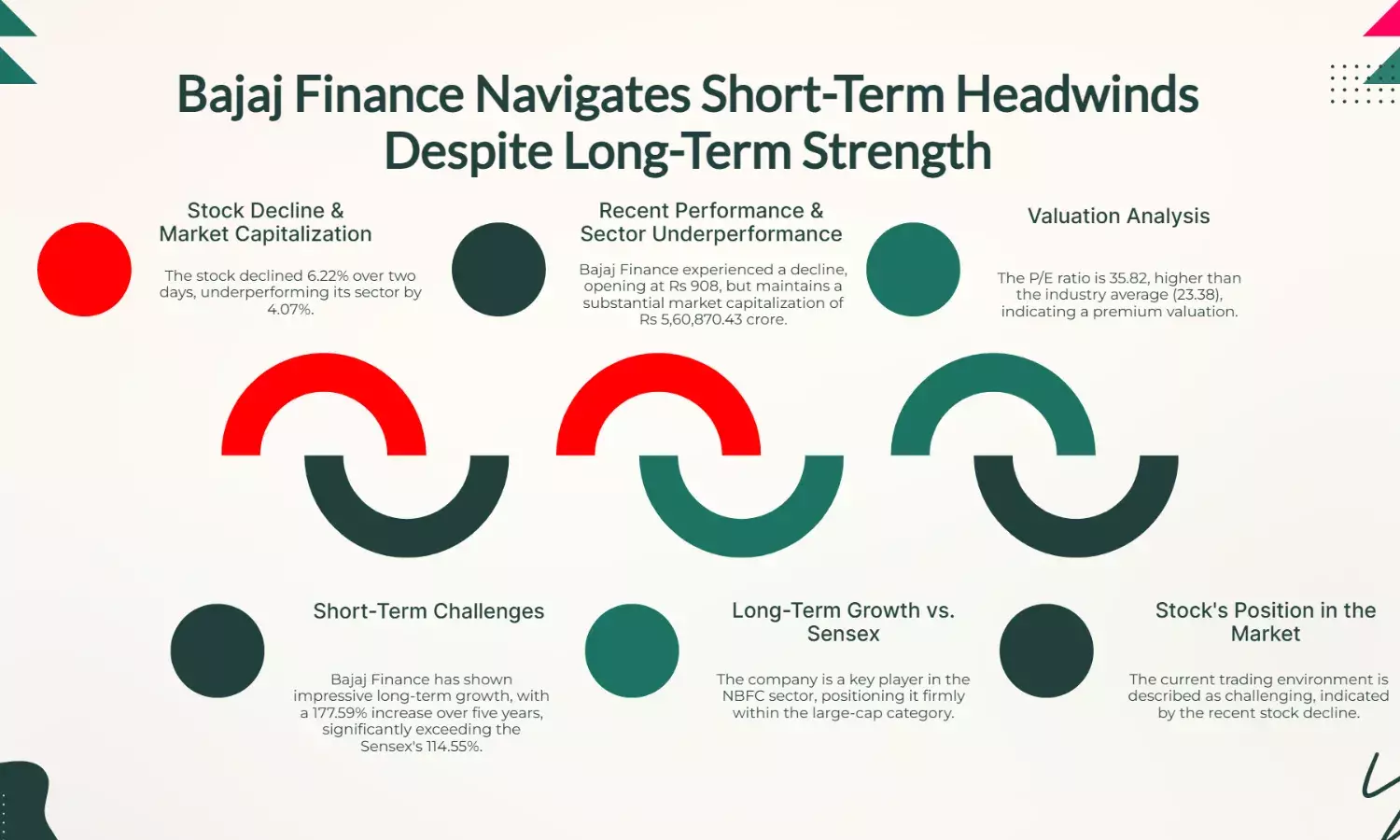 Bajaj Finance Navigates Short-Term Headwinds Despite Long-Term Strength

Stock Decline & Market Capitalization

The stock declined 6.22% over two days, underperforming its sector by 4.07%.

Recent Performance & Sector Underperformance

Bajaj Finance experienced a decline, opening at Rs 908, but maintains a substantial market capitalization of Rs 5,60,870.43 crore.

Valuation Analysis

The P/E ratio is 35.82, higher than the industry average (23.38), indicating a premium valuation.

Short-Term Challenges

Bajaj Finance has shown impressive long-term growth, with a 177.59% increase over five years, significantly exceeding the Sensex's 114.55%.

Long-Term Growth vs. Sensex

The company is a key player in the NBFC sector, positioning it firmly within the large-cap category.

Stock's Position in the Market

The current trading environment is described as challenging, indicated by the recent stock decline.